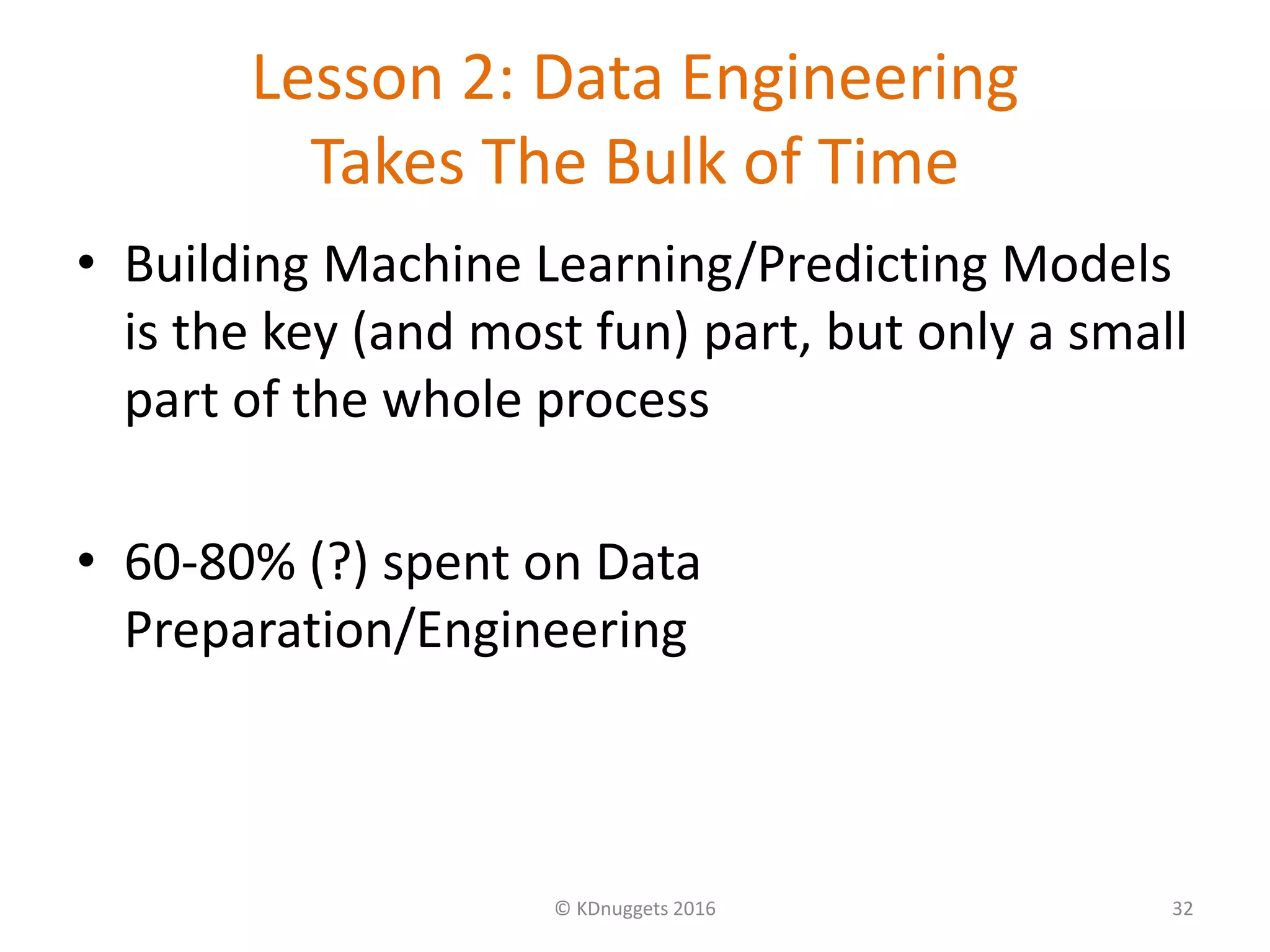 Lesson 2: Data Engineering Takes The Bulk of Time

• Building Machine Learning/Predicting Models is the key (and most fun) part, but only a small part of the whole process

• 60-80% (?) spent on Data Preparation/Engineering

© KDnuggets 2016

32